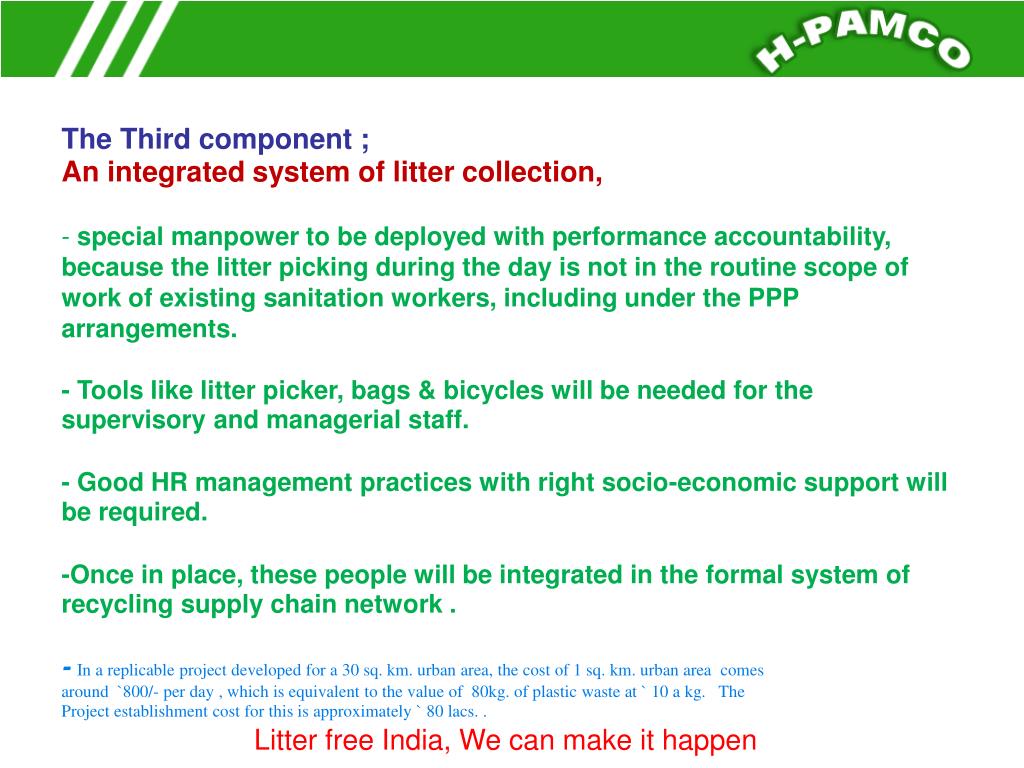 H-PAMCO

The Third component ;
An integrated system of litter collection,

- special manpower to be deployed with performance accountability, because the litter picking during the day is not in the routine scope of work of existing sanitation workers, including under the PPP arrangements.

- Tools like litter picker, bags & bicycles will be needed for the supervisory and managerial staff.

- Good HR management practices with right socio-economic support will be required.

-Once in place, these people will be integrated in the formal system of recycling supply chain network .

- In a replicable project developed for a 30 sq. km. urban area, the cost of 1 sq. km. urban area comes around `800/- per day , which is equivalent to the value of 80kg. of plastic waste at ` 10 a kg. The Project establishment cost for this is approximately ` 80 lacs. .

Litter free India, We can make it happen